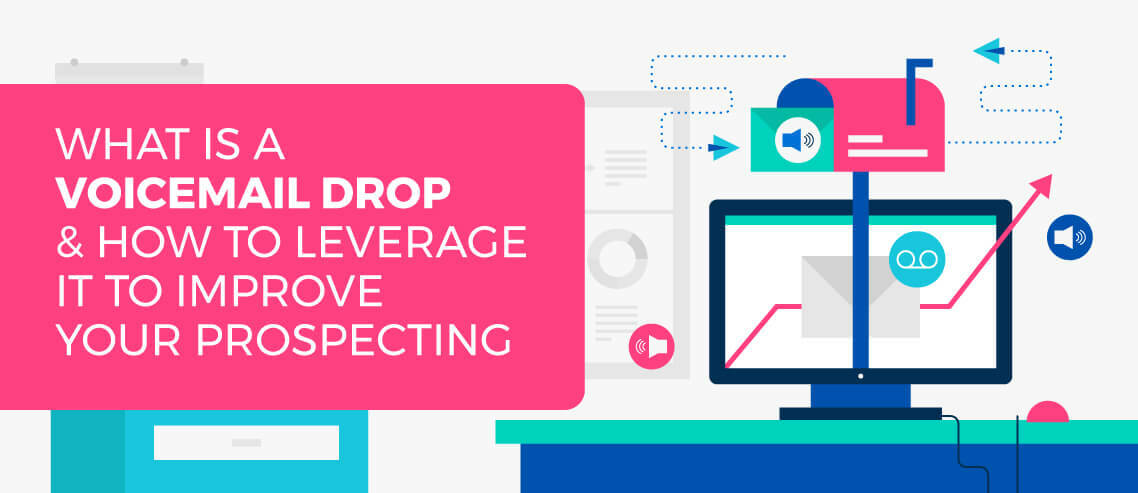 WHAT IS A
VOICEMAIL DROP
& HOW TO LEVERAGE
IT TO IMPROVE
YOUR PROSPECTING